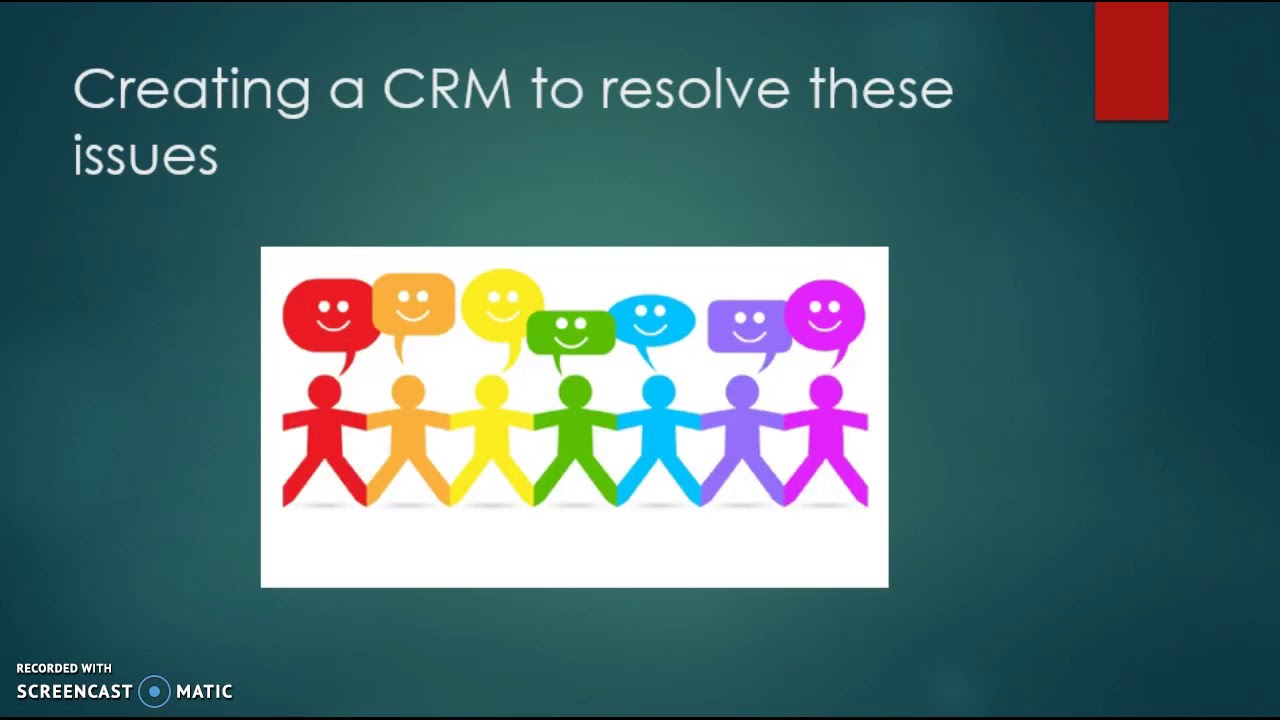 Creating a CRM to resolve these issues

RECORDED WITH
SCREENCAST MATIC